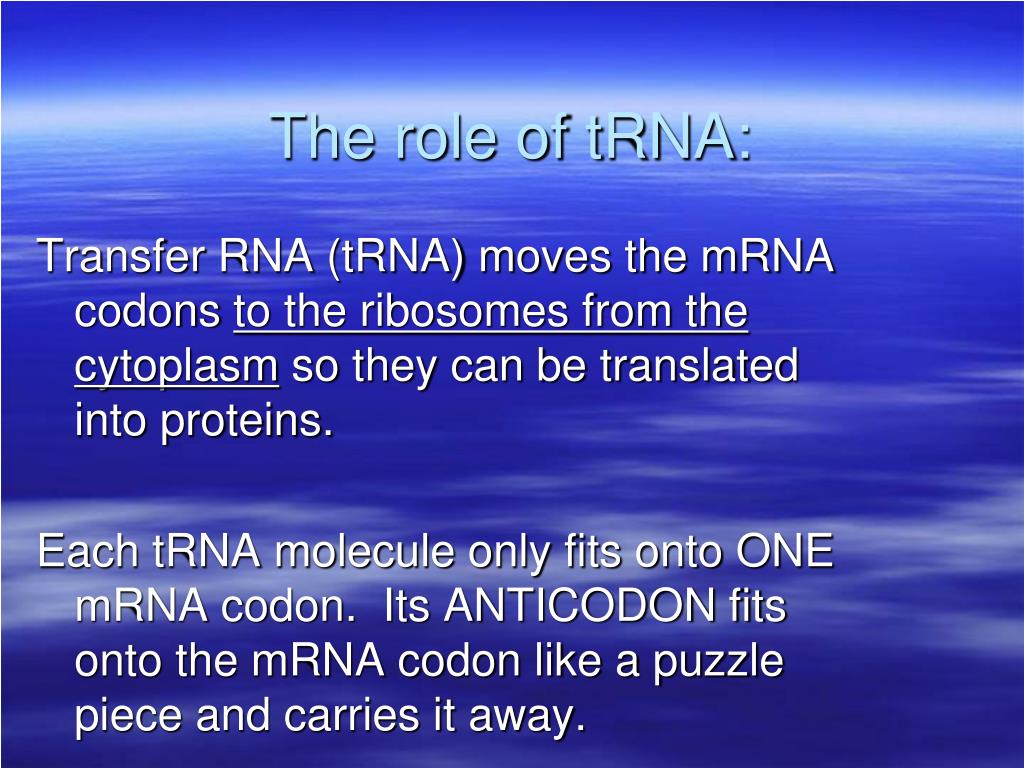 The role of tRNA:

Transfer RNA (tRNA) moves the mRNA codons to the ribosomes from the cytoplasm so they can be translated into proteins.

Each tRNA molecule only fits onto ONE mRNA codon. Its ANTICODON fits onto the mRNA codon like a puzzle piece and carries it away.